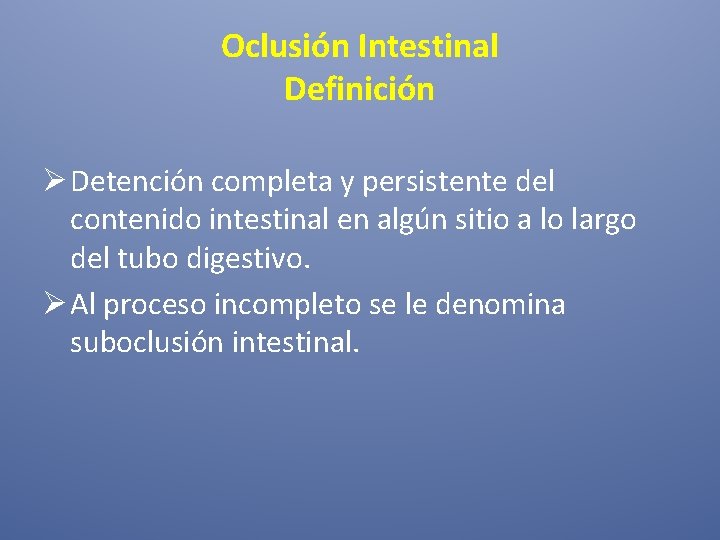 Oclusión Intestinal
Definición

➢ Detención completa y persistente del contenido intestinal en algún sitio a lo largo del tubo digestivo.

➢ Al proceso incompleto se le denomina suboclusión intestinal.